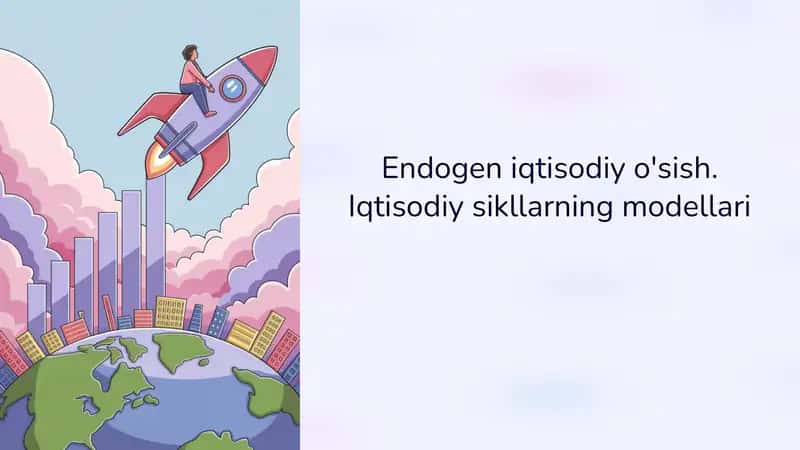 Endogen iqtisodiy o'sish. Iqtisodiy sikllarning modellari